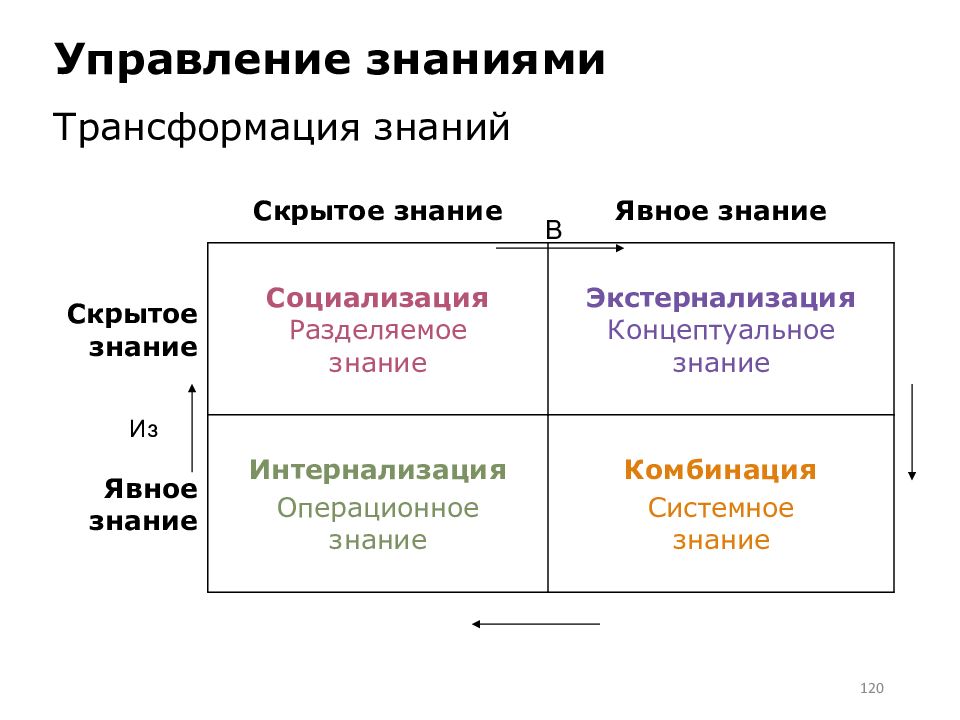 Управление знаниями

Трансформация знаний

В

Из

|  | Скрытое знание | Явное знание |
|---|---|---|
| Скрытое знание | Социализация Разделяемое знание | Экстернализация Концептуальное знание |
| Явное знание | Интернализация Операционное знание | Комбинация Системное знание |

120